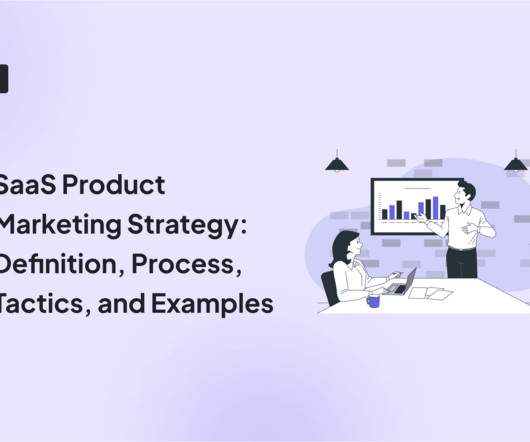 SaaS Product Marketing Strategy: Definition, Process, Tactics, and Examples